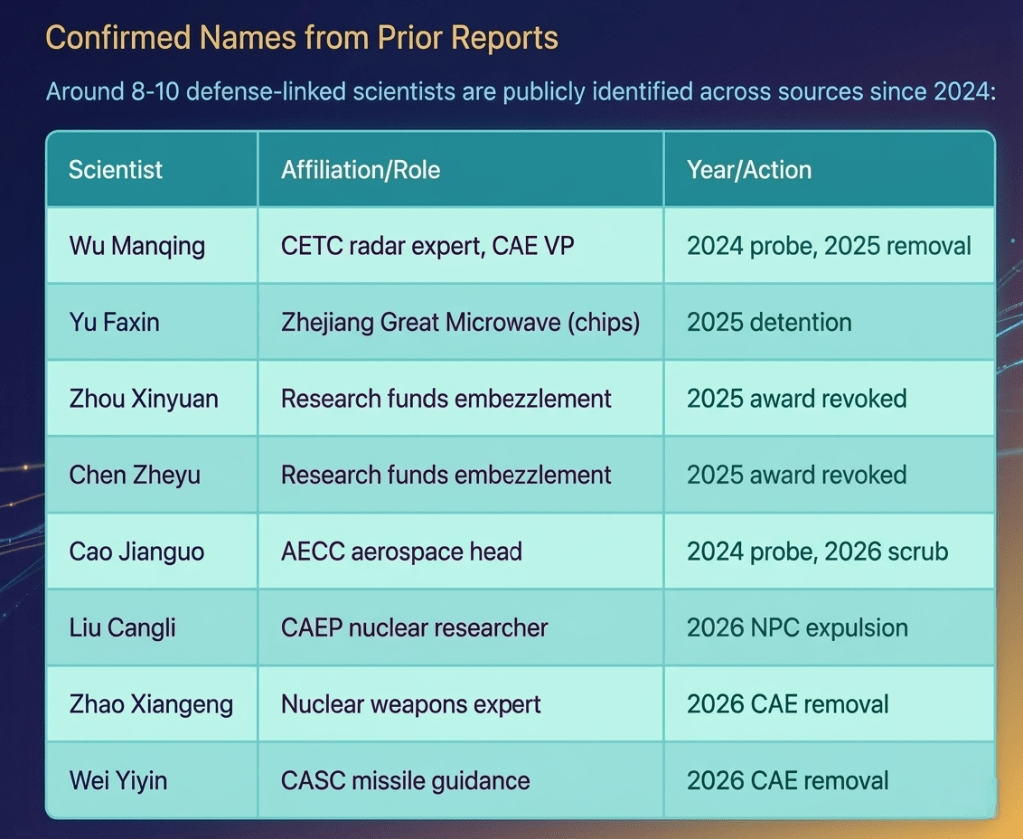 Confirmed Names from Prior Reports

Around 8-10 defense-linked scientists are publicly identified across sources since 2024:

| Scientist | Affiliation/Role | Year/Action |
|---|---|---|
| Wu Manqing | CETC radar expert, CAE VP | 2024 probe, 2025 removal |
| Yu Faxin | Zhejiang Great Microwave (chips) | 2025 detention |
| Zhou Xinyuan | Research funds embezzlement | 2025 award revoked |
| Chen Zheyu | Research funds embezzlement | 2025 award revoked |
| Cao Jianguo | AECC aerospace head | 2024 probe, 2026 scrub |
| Liu Cangli | CAEP nuclear researcher | 2026 NPC expulsion |
| Zhao Xiangeng | Nuclear weapons expert | 2026 CAE removal |
| Wei Yiyin | CASC missile guidance | 2026 CAE removal |